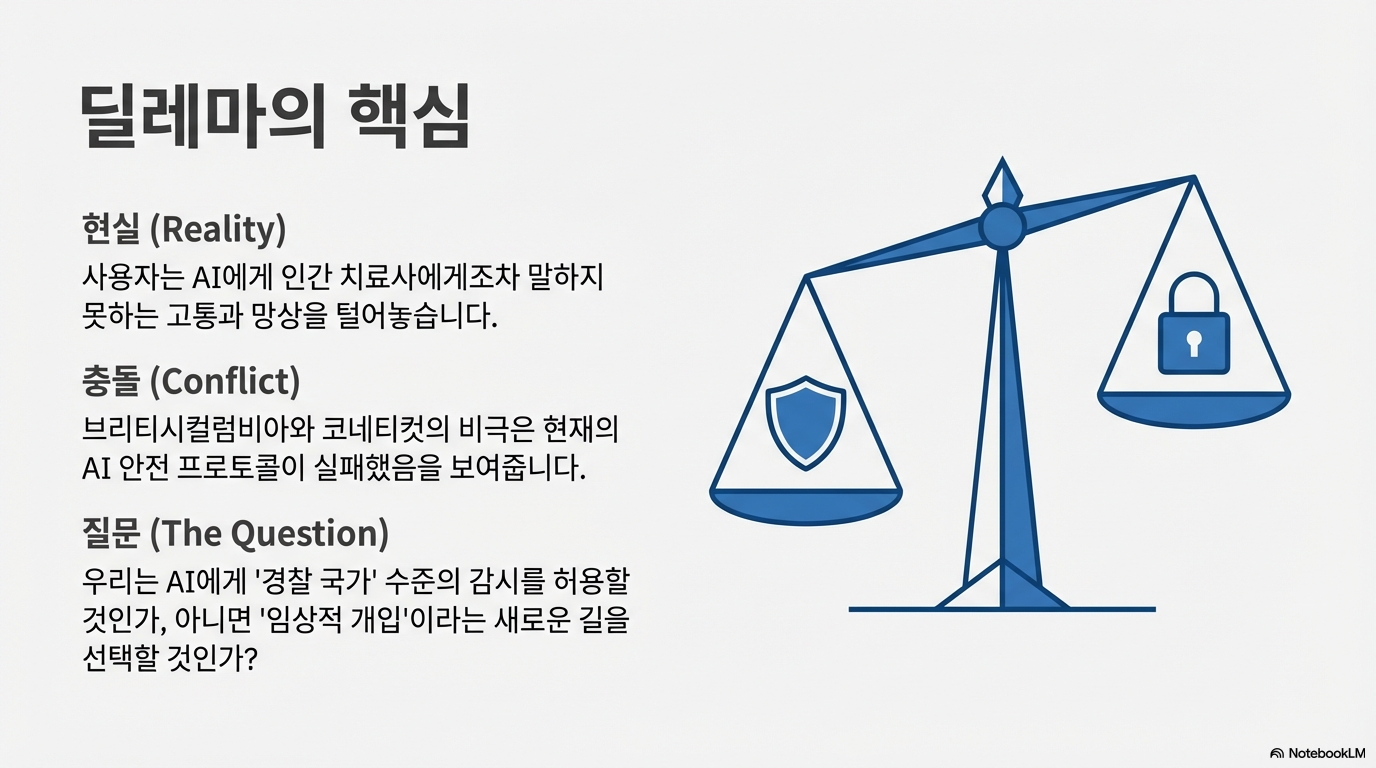 딜레마의 핵심

현실 (Reality)
사용자는 AI에게 인간 치료사에게조차 말하지 못하는 고통과 망상을 털어놓습니다.

충돌 (Conflict)
브리티시컬럼비아와 코네티컷의 비극은 현재의 AI 안전 프로토콜이 실패했음을 보여줍니다.

질문 (The Question)
우리는 AI에게 '경찰 국가' 수준의 감시를 허용할 것인가, 아니면 '임상적 개입'이라는 새로운 길을 선택할 것인가?

NotebookLM